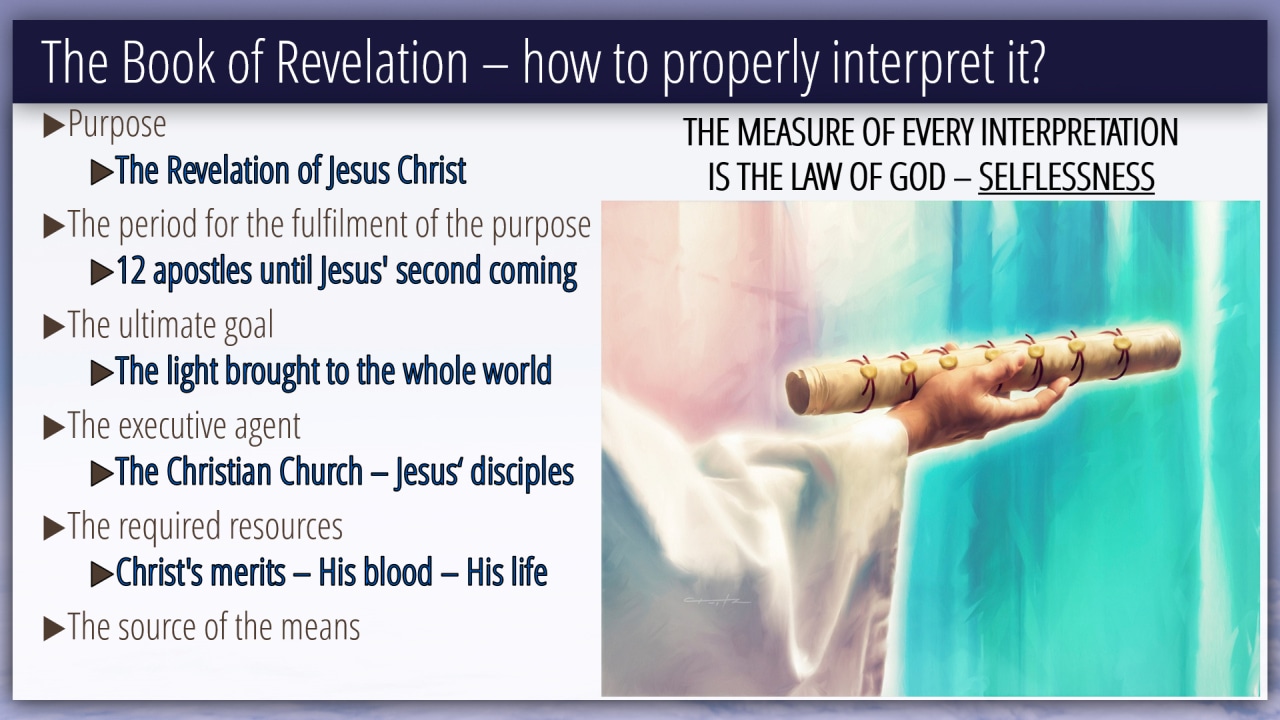 The Book of Revelation – how to properly interpret it?

▶Purpose

▶The Revelation of Jesus Christ

▶The period for the fulfilment of the purpose

▶12 apostles until Jesus' second coming

▶The ultimate goal

▶The light brought to the whole world

▶The executive agent

▶The Christian Church – Jesus' disciples

▶The required resources

▶Christ's merits – His blood – His life

▶The source of the means

THE MEASURE OF EVERY INTERPRETATION IS THE LAW OF GOD – SELFLESSNESS